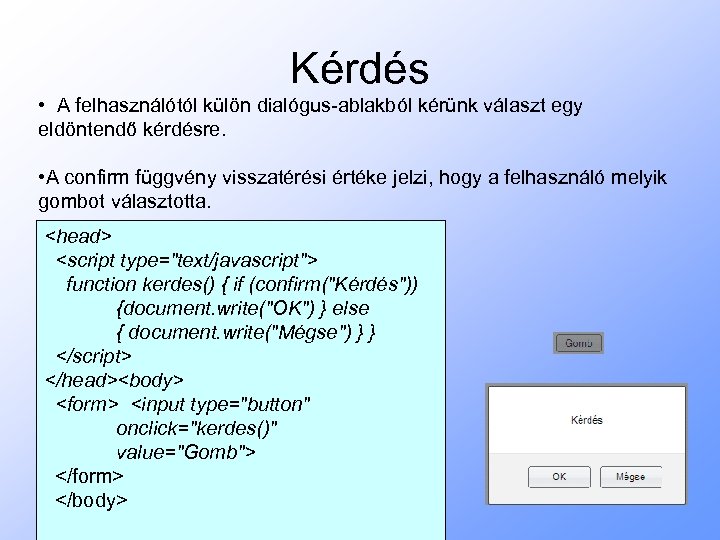 Kérdés

• A felhasználótól külön dialógus-ablakból kérünk választ egy eldöntendő kérdésre.

•A confirm függvény visszatérési értéke jelzi, hogy a felhasználó melyik gombot választotta.

<head>
<script type="text/javascript">
function kerdes() { if (confirm("Kérdés"))
{document.write("OK") } else
{ document.write("Mégse") } }
</script>
</head><body>
<form> <input type="button"
onclick="kerdes()"
value="Gomb">
</form>
</body>

Gomb

Kérdés

OK

Mégse